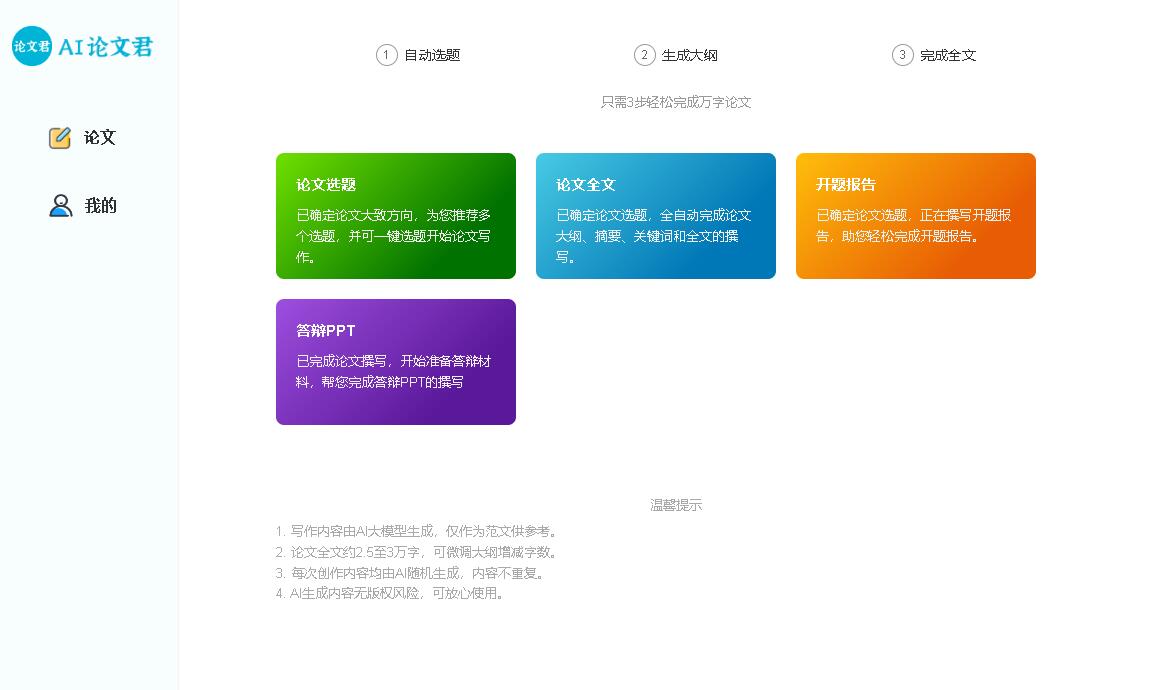 论文君 AI论文君

论文

我的

1 自动选题
2 生成大纲
3 完成全文

只需3步轻松完成万字论文

论文选题
已确定论文大致方向，为您推荐多个选题，并可一键选题开始论文写作。

论文全文
已确定论文选题，全自动完成论文大纲、摘要、关键词和全文的撰写。

开题报告
已确定论文选题，正在撰写开题报告，助您轻松完成开题报告。

答辩PPT
已完成论文撰写，开始准备答辩材料，帮您完成答辩PPT的撰写

温馨提示
1. 写作内容由AI大模型生成，仅作为范文供参考。
2. 论文全文约2.5至3万字，可微调大纲增减字数。
3. 每次创作内容均由AI随机生成，内容不重复。
4. AI生成内容无版权风险，可放心使用。